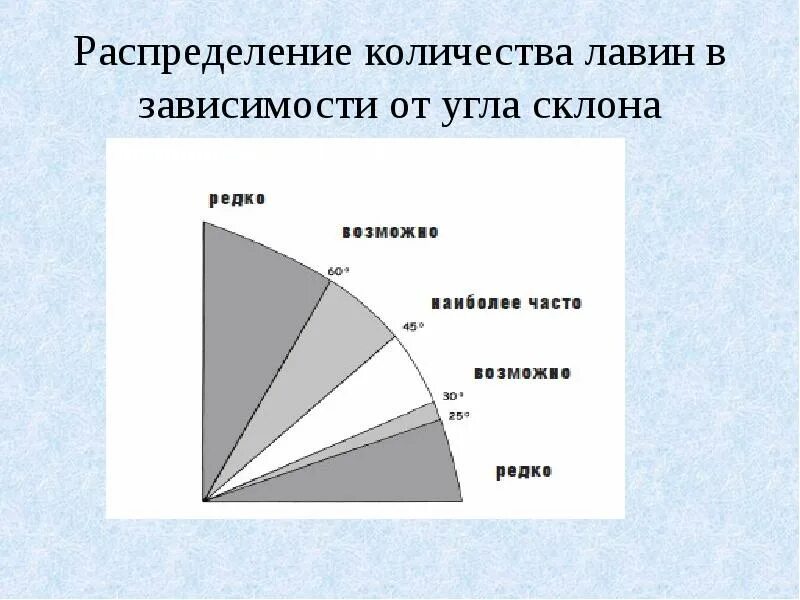 Распределение количества лавин в зависимости от угла склона

редко

возможно

60°

наиболее часто

45°

возможно

30°

25°

редко